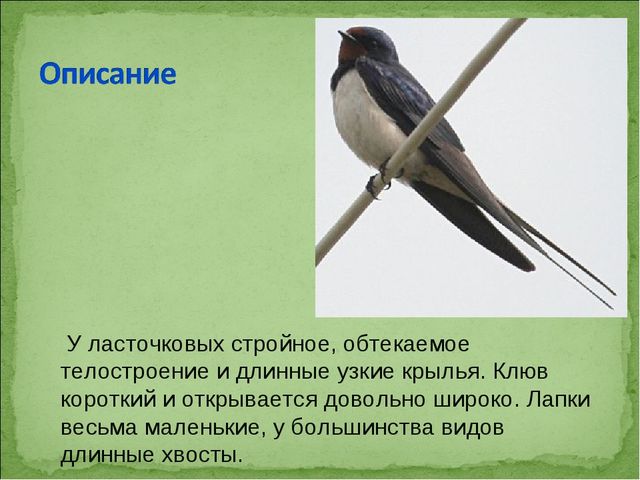 Описание

У ласточковых стройное, обтекаемое телостроение и длинные узкие крылья. Клюв короткий и открывается довольно широко. Лапки весьма маленькие, у большинства видов длинные хвосты.